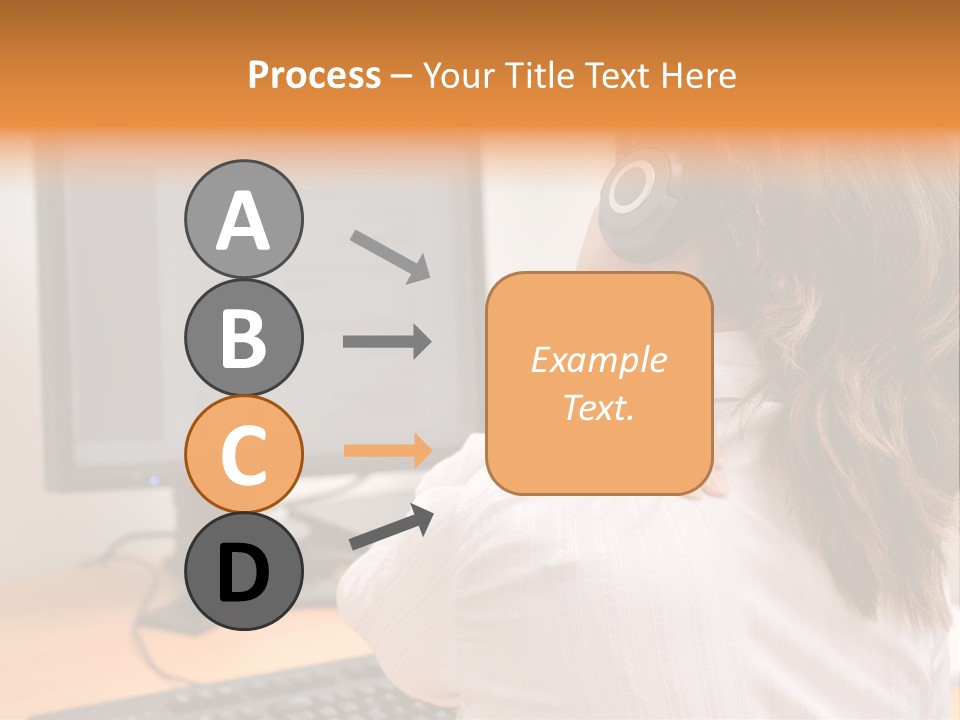 Process – Your Title Text Here

A

B

C

D

Example Text.